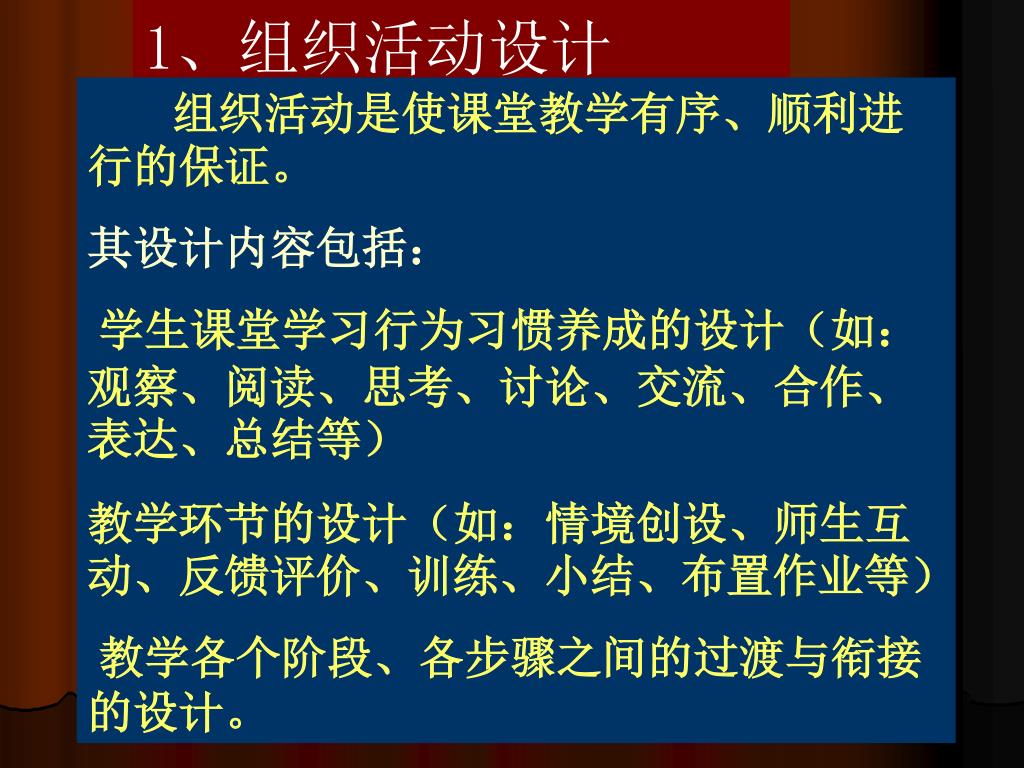 1、组织活动设计

组织活动是使课堂教学有序、顺利进行的保证。

其设计内容包括：

学生课堂学习行为习惯养成的设计（如：观察、阅读、思考、讨论、交流、合作、表达、总结等）

教学环节的设计（如：情境创设、师生互动、反馈评价、训练、小结、布置作业等）

教学各个阶段、各步骤之间的过渡与衔接的设计。